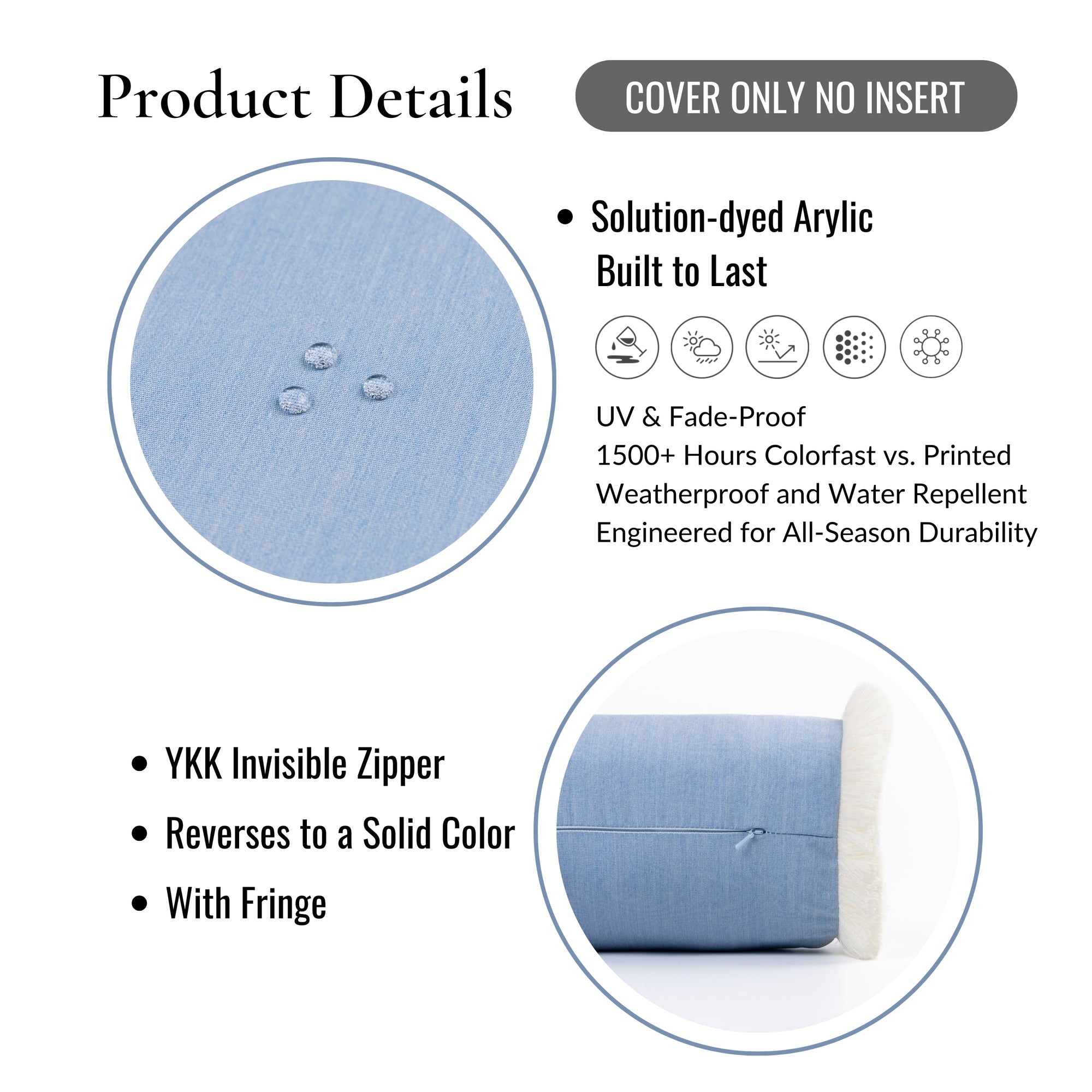 Product Details

COVER ONLY NO INSERT

• Solution-dyed Arylic
Built to Last

UV & Fade-Proof
1500+ Hours Colorfast vs. Printed
Weatherproof and Water Repellent
Engineered for All-Season Durability

• YKK Invisible Zipper
• Reverses to a Solid Color
• With Fringe